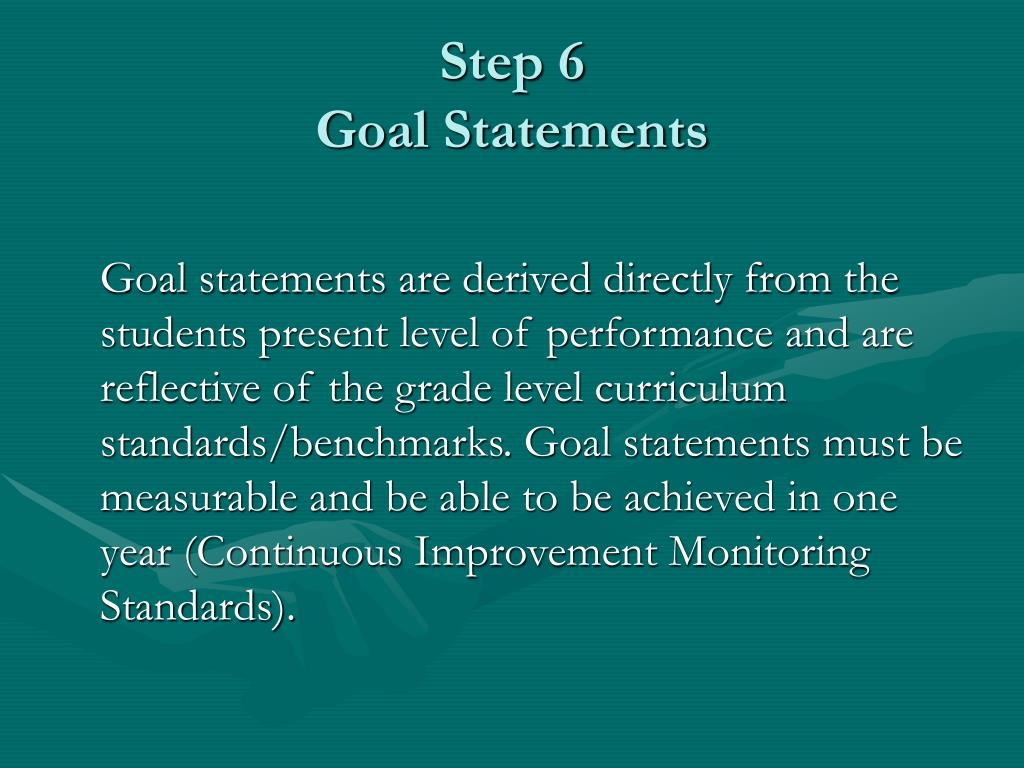 Step 6
Goal Statements

Goal statements are derived directly from the students present level of performance and are reflective of the grade level curriculum standards/benchmarks. Goal statements must be measurable and be able to be achieved in one year (Continuous Improvement Monitoring Standards).